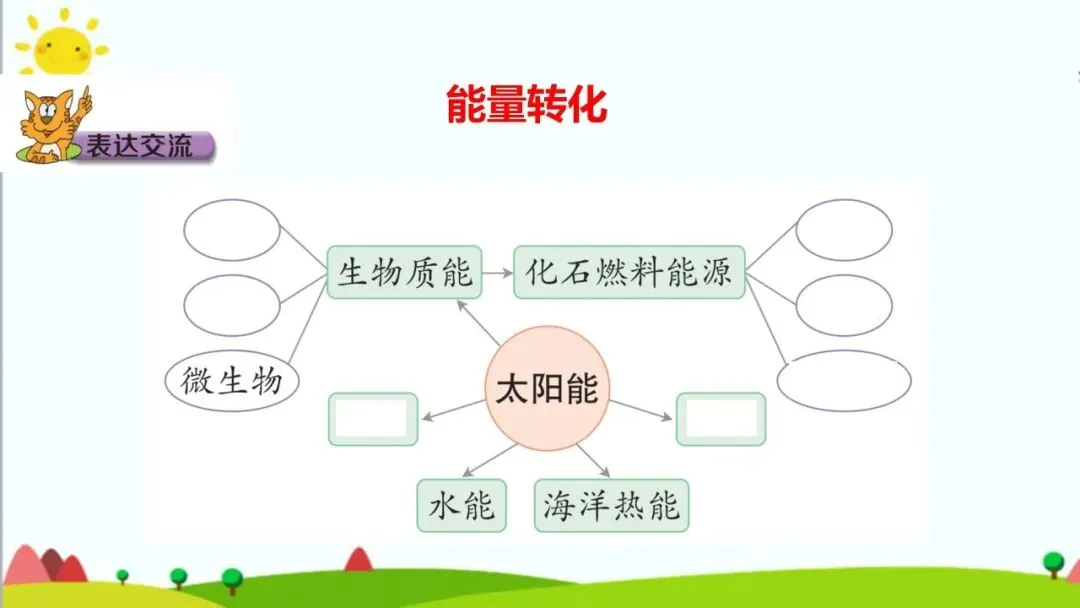 表达交流

能量转化

生物质能

化石燃料能源

微生物

太阳能

水能

海洋热能